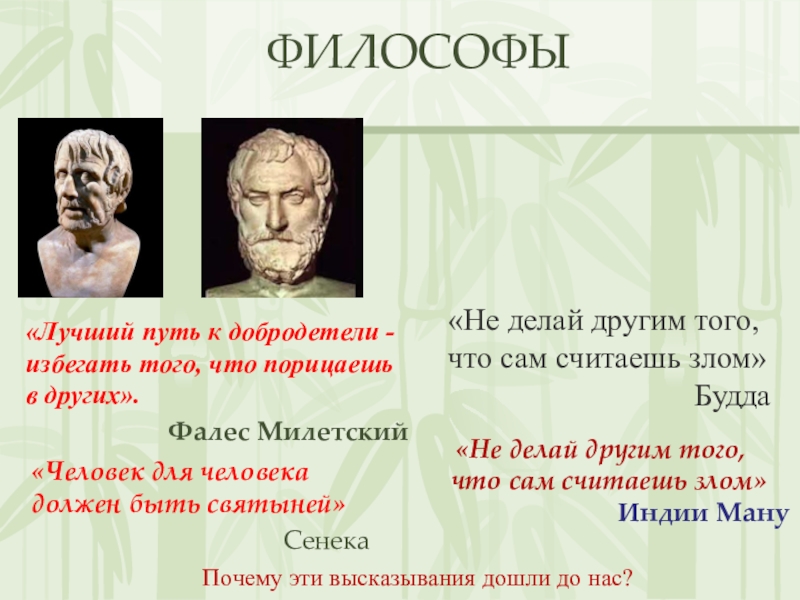 ФИЛОСОФЫ

«Лучший путь к добродетели - избегать того, что порицаешь в других».

Фалес Милетский

«Человек для человека должен быть святыней»

Сенека

«Не делай другим того, что сам считаешь злом»

Будда

«Не делай другим того, что сам считаешь злом»

Индии Ману

Почему эти высказывания дошли до нас?